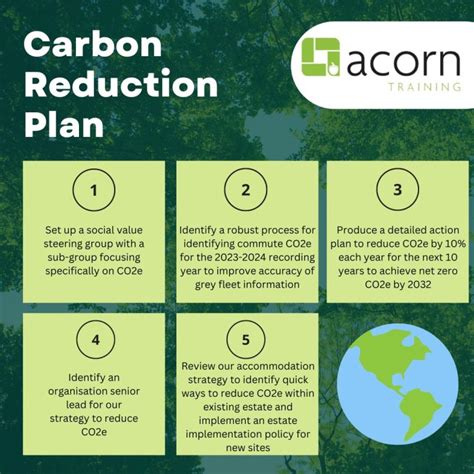 Carbon Reduction Plan

acorn
TRAINING

1

Set up a social value steering group with a sub-group focusing specifically on CO2e

2

Identify a robust process for identifying commute CO2e for the 2023-2024 recording year to improve accuracy of grey fleet information

3

Produce a detailed action plan to reduce CO2e by 10% each year for the next 10 years to achieve net zero CO2e by 2032

4

Identify an organisation senior lead for our strategy to reduce CO2e

5

Review our accommodation strategy to identify quick ways to reduce CO2e within existing estate and implement an estate implementation policy for new sites